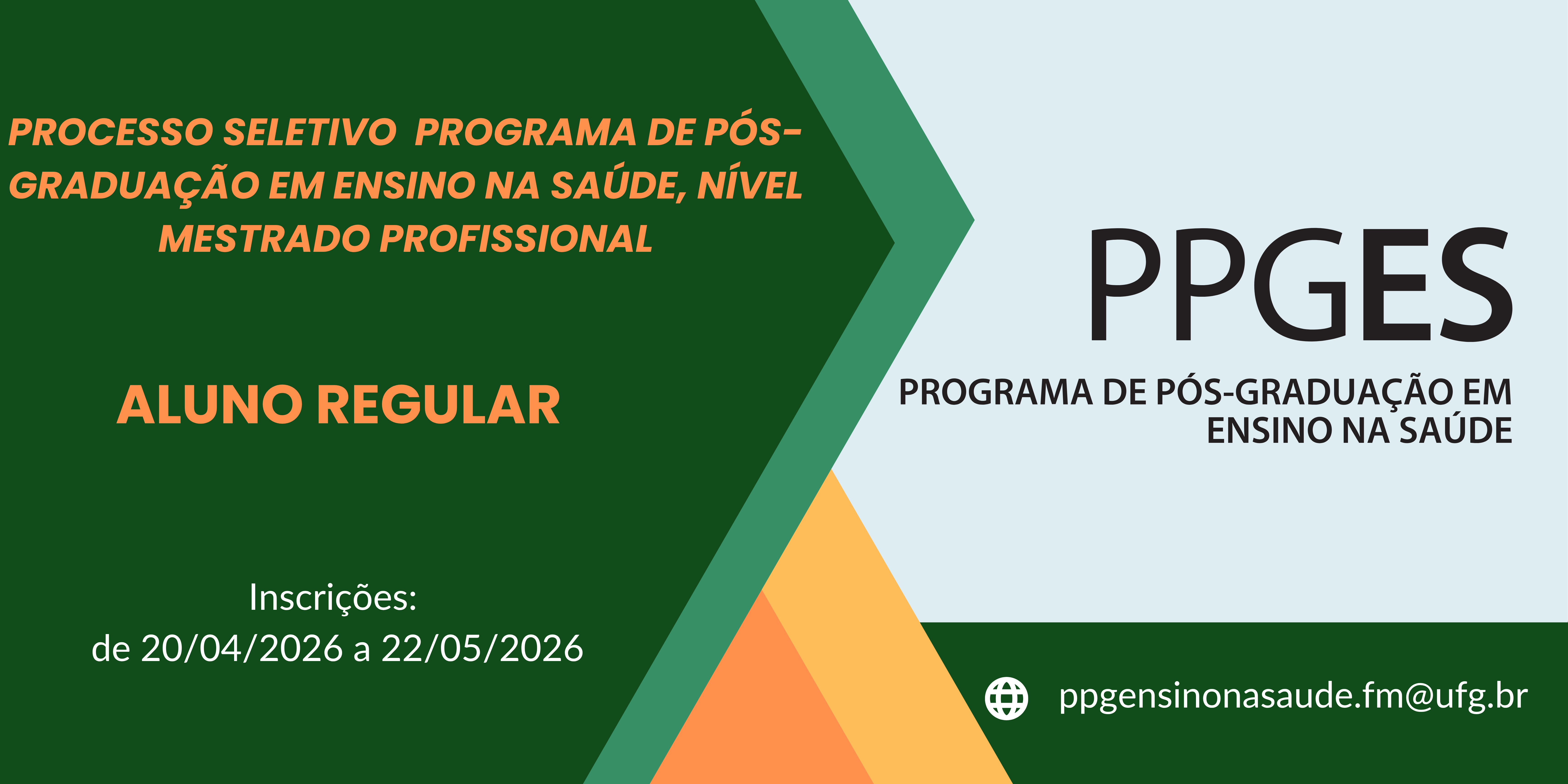 PROCESSO SELETIVO  PROGRAMA DE PÓS-GRADUAÇÃO EM ENSINO NA SAÚDE, NÍVEL MESTRADO PROFISSIONAL

ALUNO REGULAR

Inscrições:
de 20/04/2026 a 22/05/2026

PPGES

PROGRAMA DE PÓS-GRADUAÇÃO EM ENSINO NA SAÚDE

ppgensinonasaude.fm@ufg.br